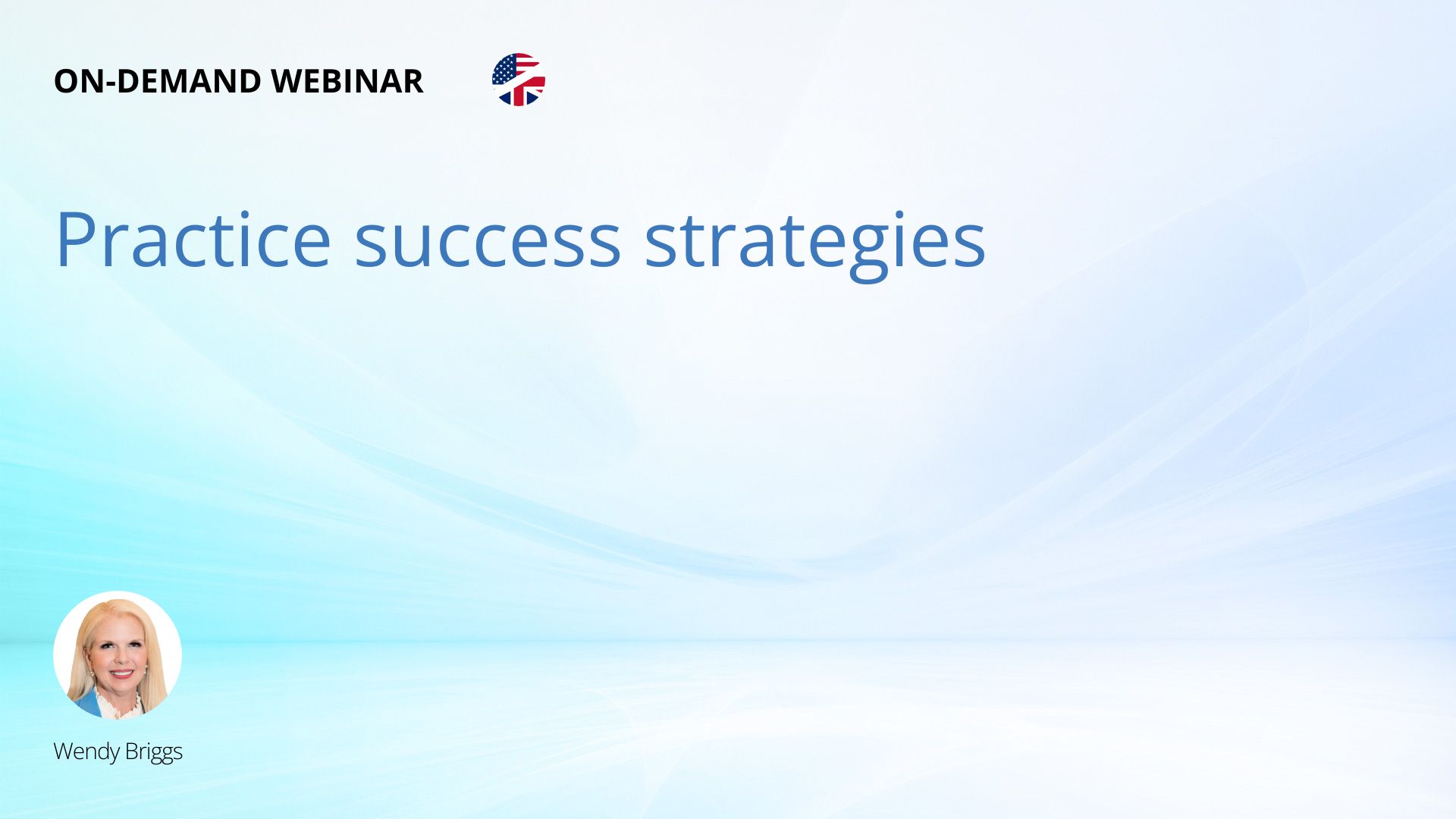 ON-DEMAND WEBINAR

Practice success strategies

Wendy Briggs